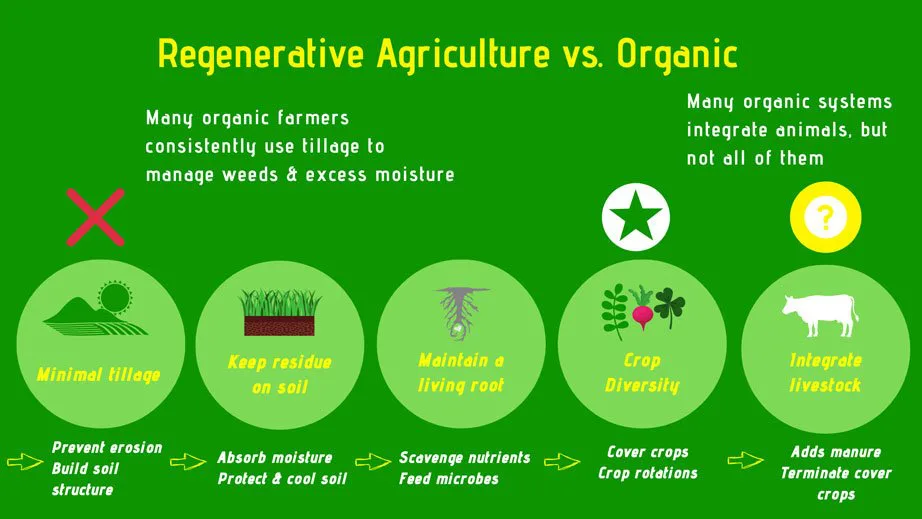 Regenerative Agriculture vs. Organic

Many organic farmers consistently use tillage to manage weeds & excess moisture

Many organic systems integrate animals, but not all of them

?

Minimal tillage

Keep residue on soil

Maintain a living root

Crop Diversity

Integrate livestock

Prevent erosion
Build soil structure

Absorb moisture
Protect & cool soil

Scavenge nutrients
Feed microbes

Cover crops
Crop rotations

Adds manure
Terminate cover crops